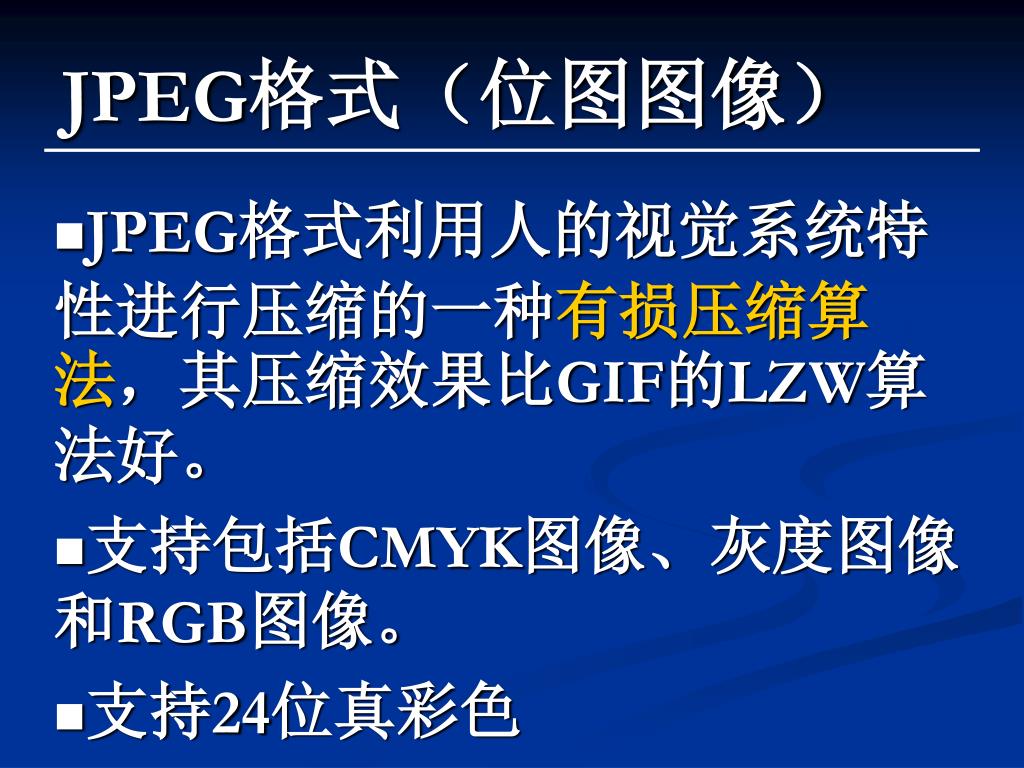 JPEG格式（位图图像）

■JPEG格式利用人的视觉系统特性进行压缩的一种有损压缩算法，其压缩效果比GIF的LZW算法好。

■支持包括CMYK图像、灰度图像和RGB图像。

■支持24位真彩色